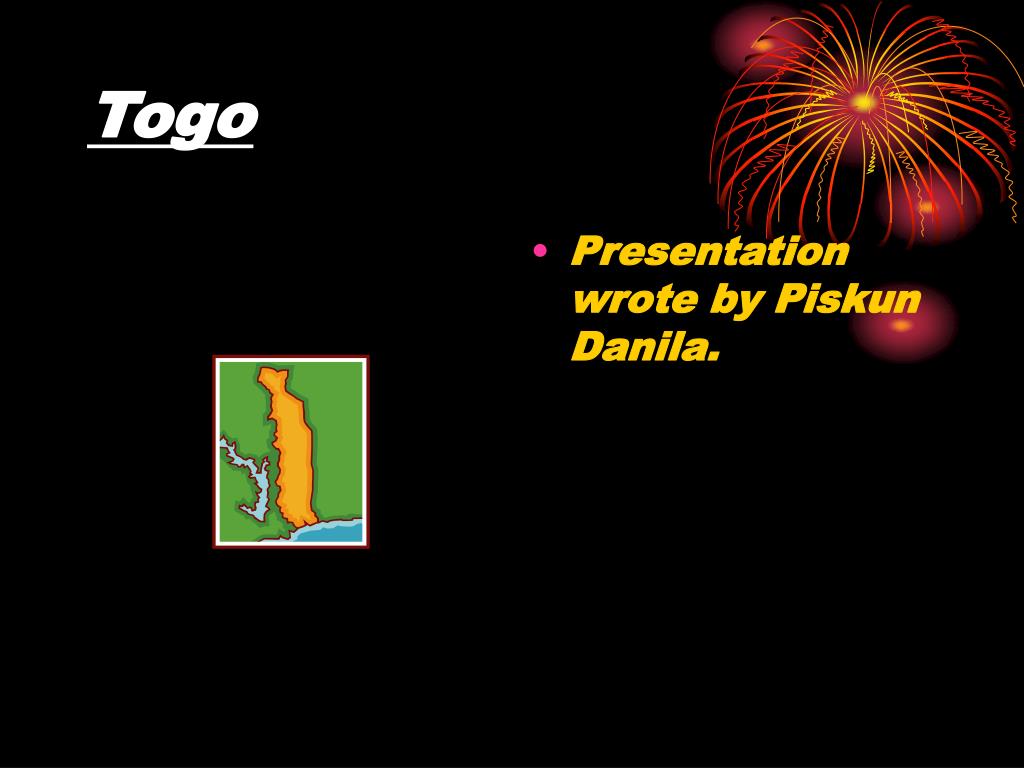 Togo

• Presentation wrote by Piskun Danila.